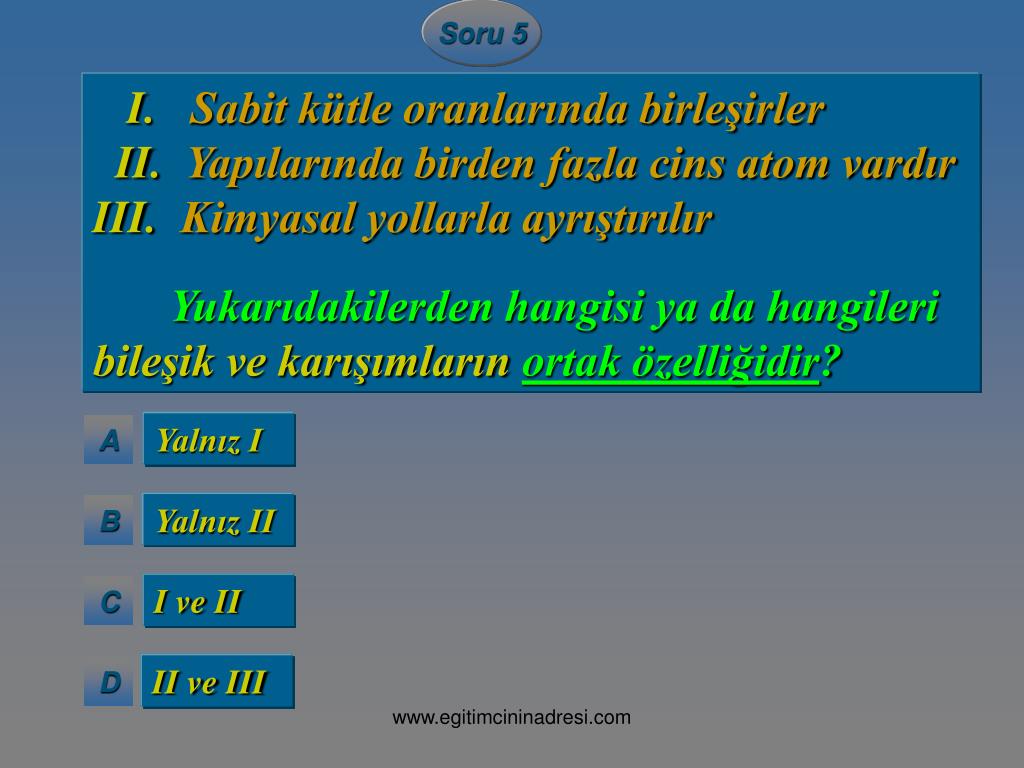 Soru 5

I. Sabit kütle oranlarında birleşirler
II. Yapılarında birden fazla cins atom vardır
III. Kimyasal yollarla ayrıştırılır

Yukarıdakilerden hangisi ya da hangileri bileşik ve karışımların ortak özelliğidir?

A Yalnız I

B Yalnız II

C I ve II

D II ve III

www.egitimcininadresi.com